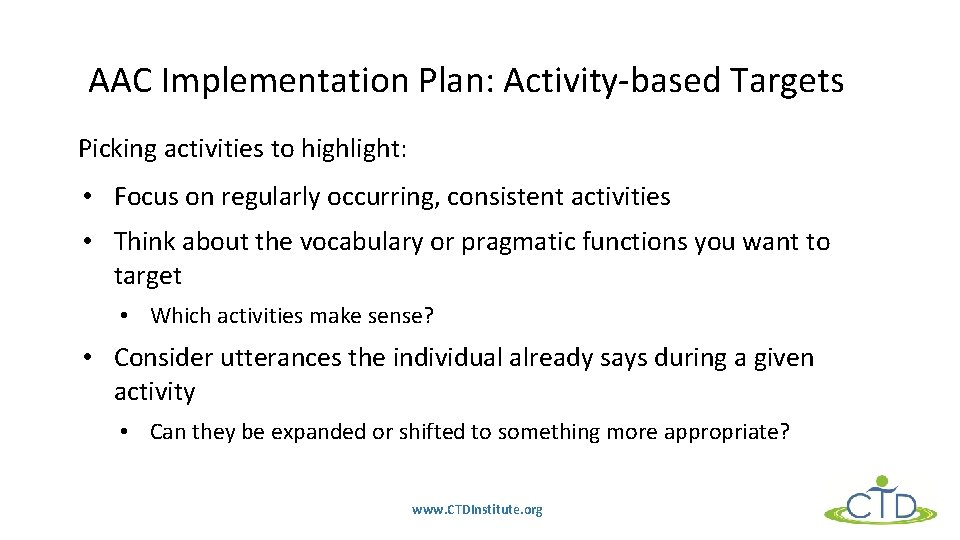 AAC Implementation Plan: Activity-based Targets

Picking activities to highlight:

• Focus on regularly occurring, consistent activities

• Think about the vocabulary or pragmatic functions you want to target

• Which activities make sense?

• Consider utterances the individual already says during a given activity

• Can they be expanded or shifted to something more appropriate?

www.CTDInstitute.org

CTD